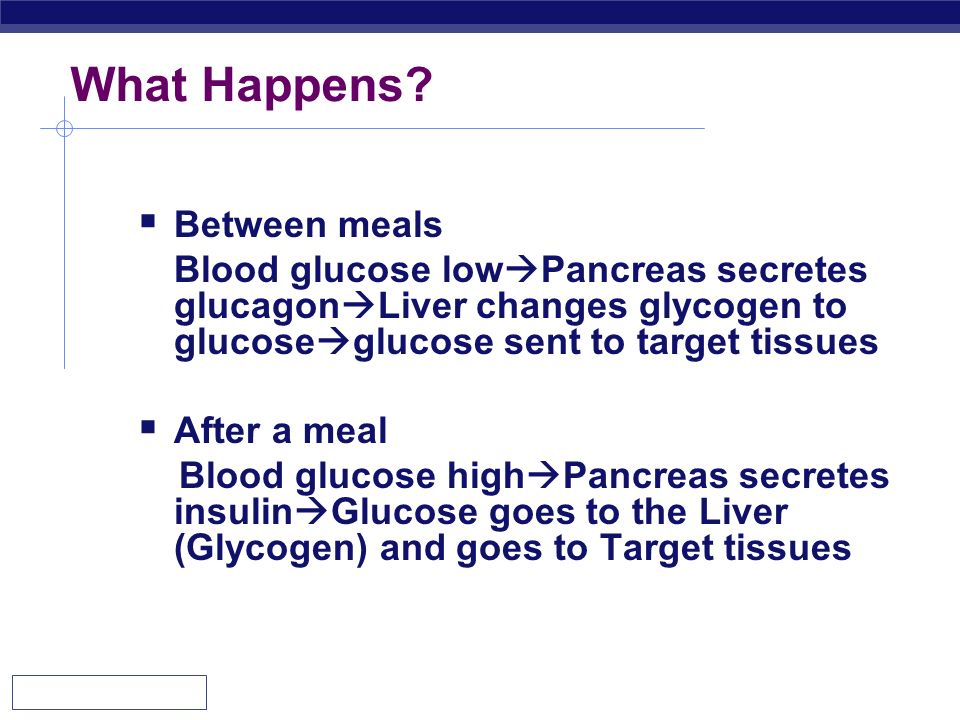 What Happens?

▪ Between meals
Blood glucose low→Pancreas secretes glucagon→Liver changes glycogen to glucose→glucose sent to target tissues

▪ After a meal
Blood glucose high→Pancreas secretes insulin→Glucose goes to the Liver (Glycogen) and goes to Target tissues